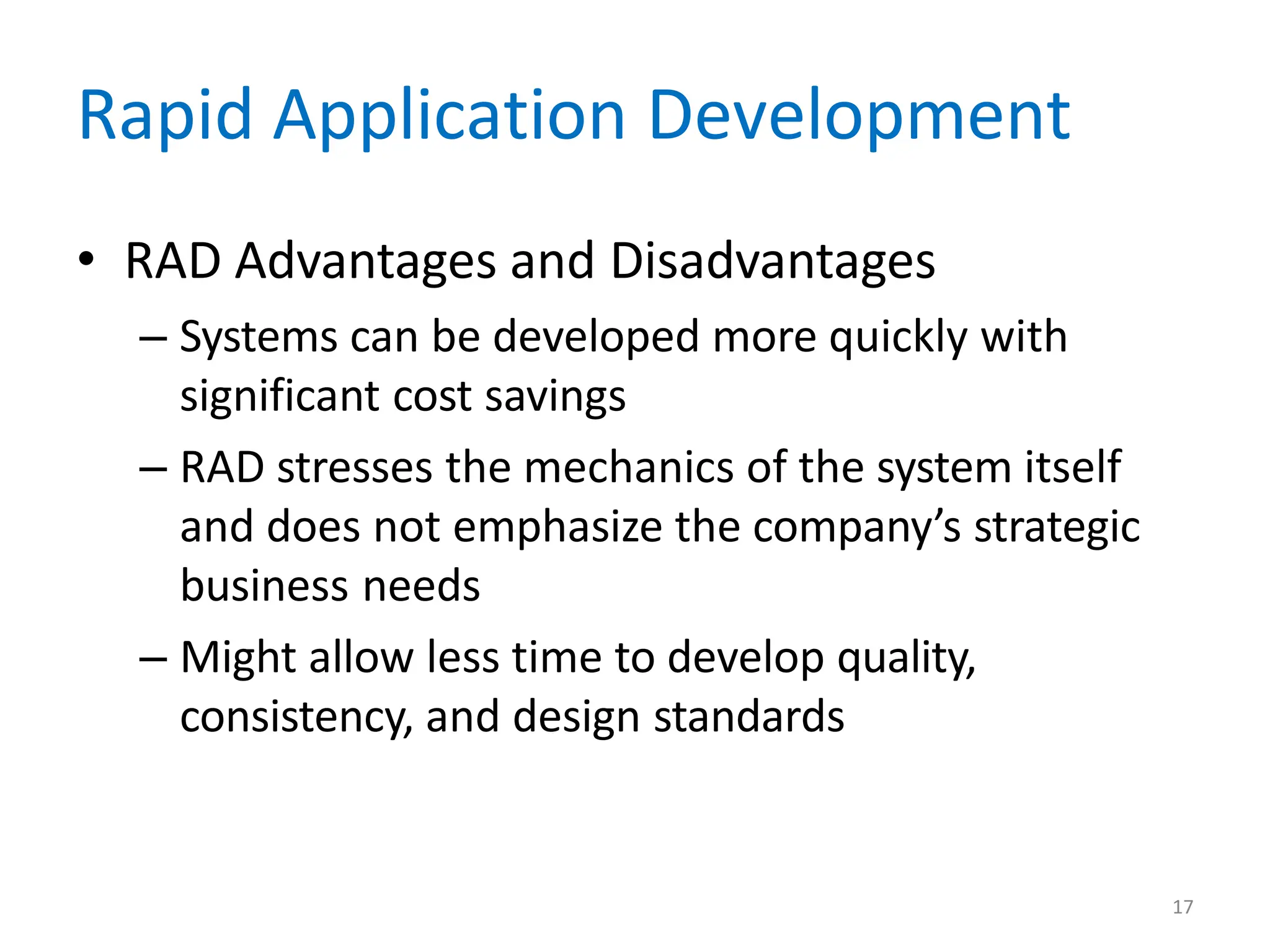 Rapid Application Development

• RAD Advantages and Disadvantages
– Systems can be developed more quickly with significant cost savings
– RAD stresses the mechanics of the system itself and does not emphasize the company’s strategic business needs
– Might allow less time to develop quality, consistency, and design standards

17